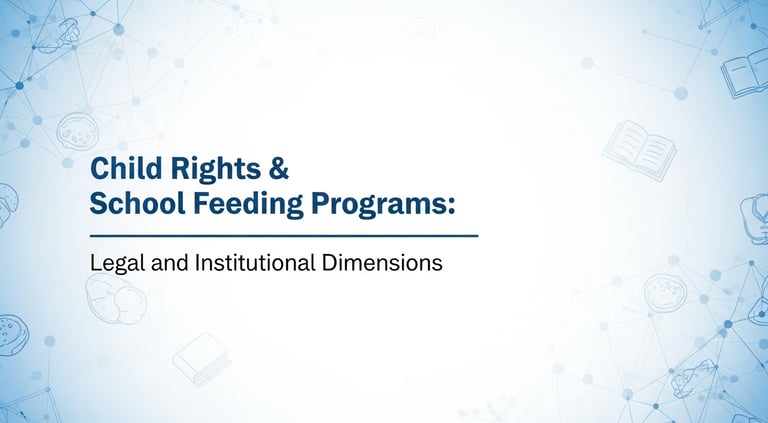 Child Rights &
School Feeding Programs:

Legal and Institutional Dimensions